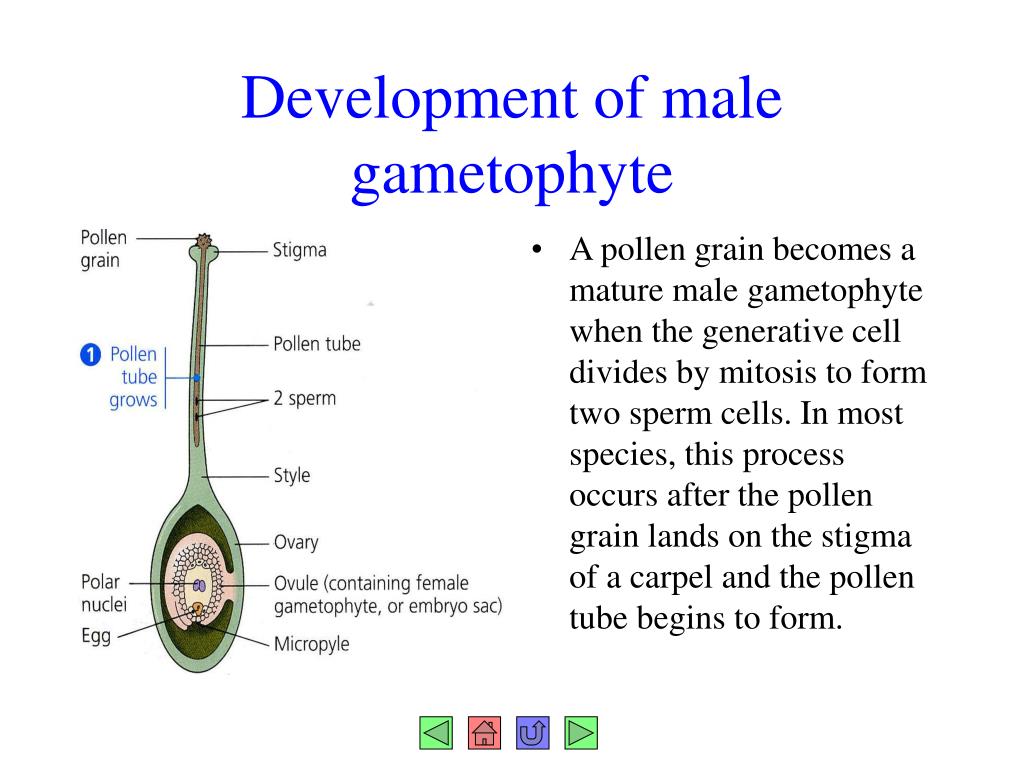 Development of male gametophyte

Pollen grain

Stigma

1 Pollen tube grows

Pollen tube

2 sperm

Style

Ovary

Polar nuclei

Ovule (containing female gametophyte, or embryo sac)

Egg

Micropyle

• A pollen grain becomes a mature male gametophyte when the generative cell divides by mitosis to form two sperm cells. In most species, this process occurs after the pollen grain lands on the stigma of a carpel and the pollen tube begins to form.